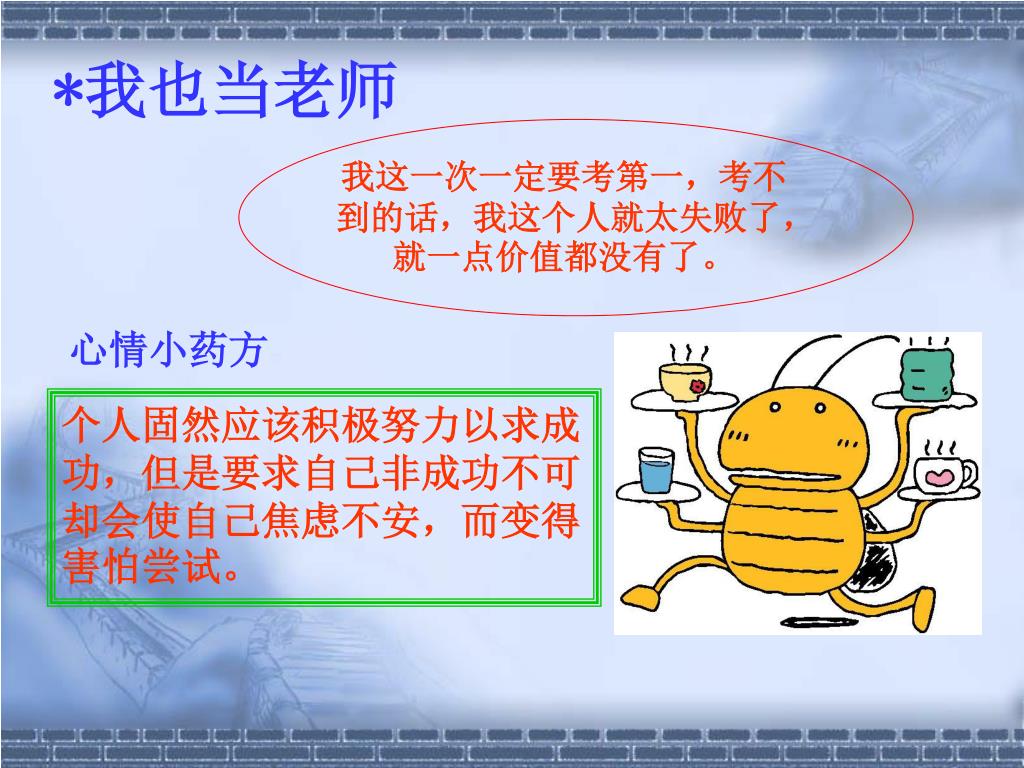 *我也当老师

我这一次一定要考第一，考不到的话，我这个人就太失败了，就一点价值都没有了。

心情小药方

个人固然应该积极努力以求成功，但是要求自己非成功不可却会使自己焦虑不安，而变得害怕尝试。